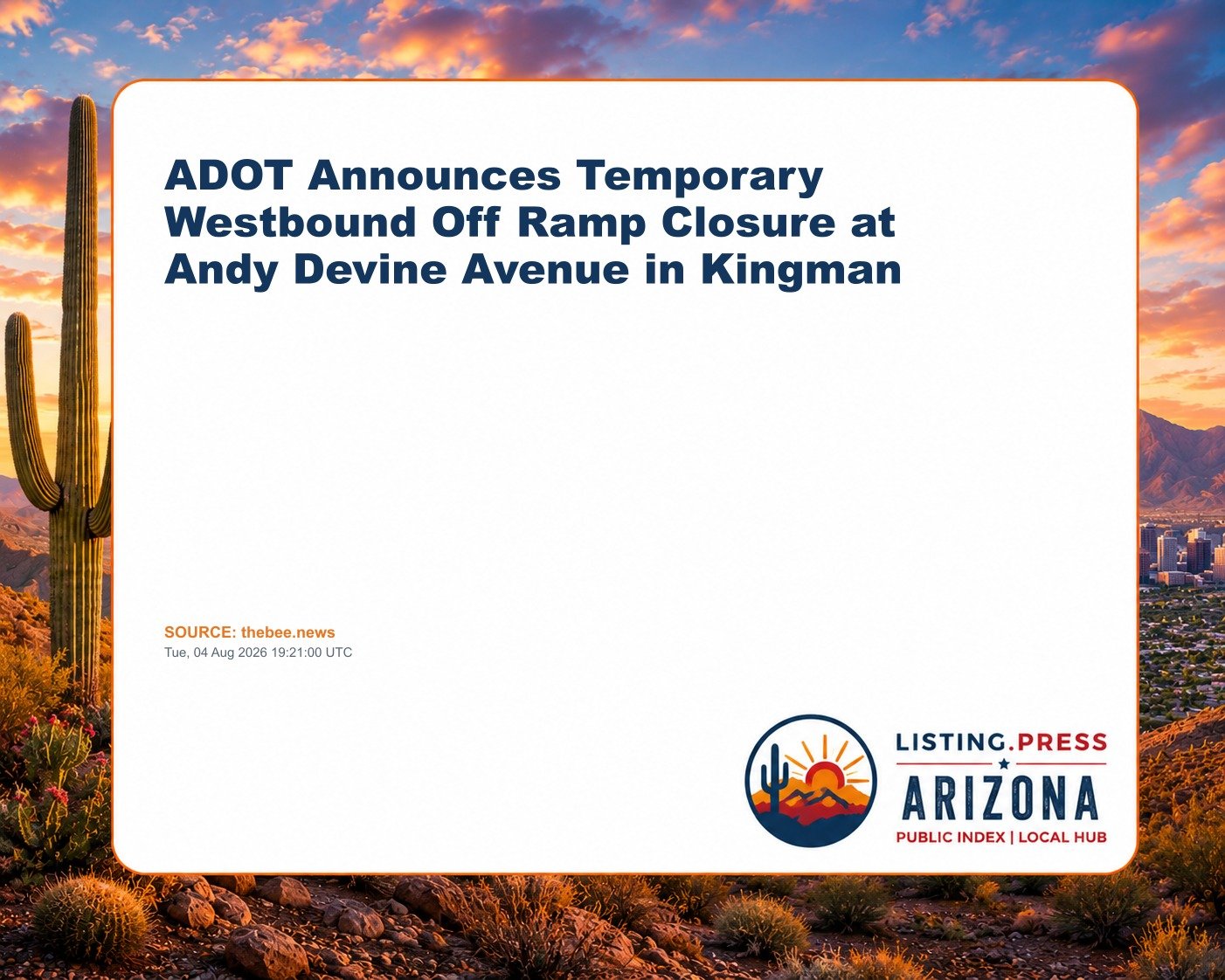 ADOT Announces Temporary Westbound Off Ramp Closure at Andy Devine Avenue in Kingman

SOURCE: thebee.news
Tue, 04 Aug 2026 19:21:00 UTC

LISTING.PRESS
ARIZONA
PUBLIC INDEX | LOCAL HUB